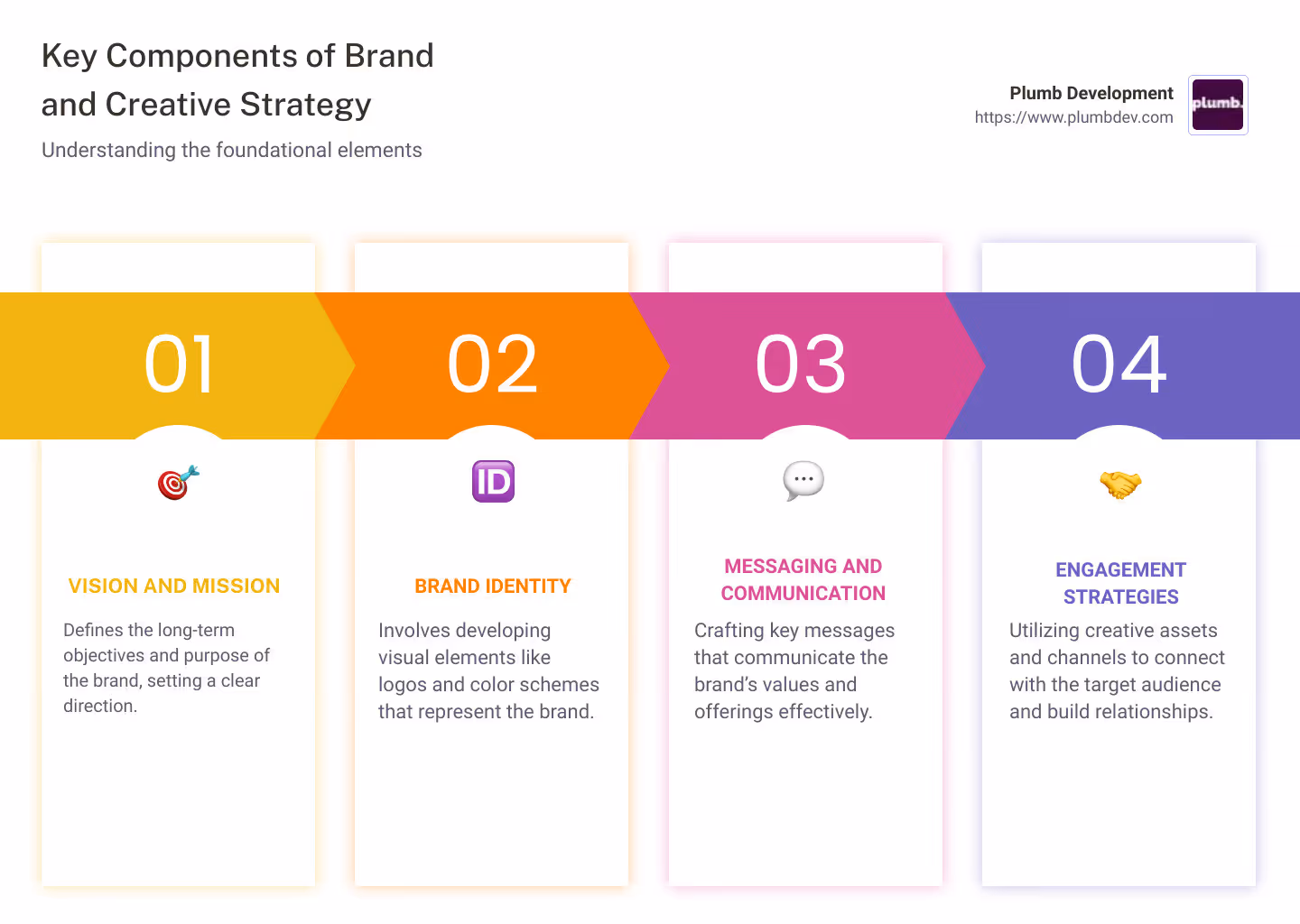 Key Components of Brand and Creative Strategy

Understanding the foundational elements

Plumb Development
https://www.plumbdev.com

plumb.

01

VISION AND MISSION

Defines the long-term objectives and purpose of the brand, setting a clear direction.

02

ID

BRAND IDENTITY

Involves developing visual elements like logos and color schemes that represent the brand.

03

MESSAGING AND COMMUNICATION

Crafting key messages that communicate the brand's values and offerings effectively.

04

ENGAGEMENT STRATEGIES

Utilizing creative assets and channels to connect with the target audience and build relationships.